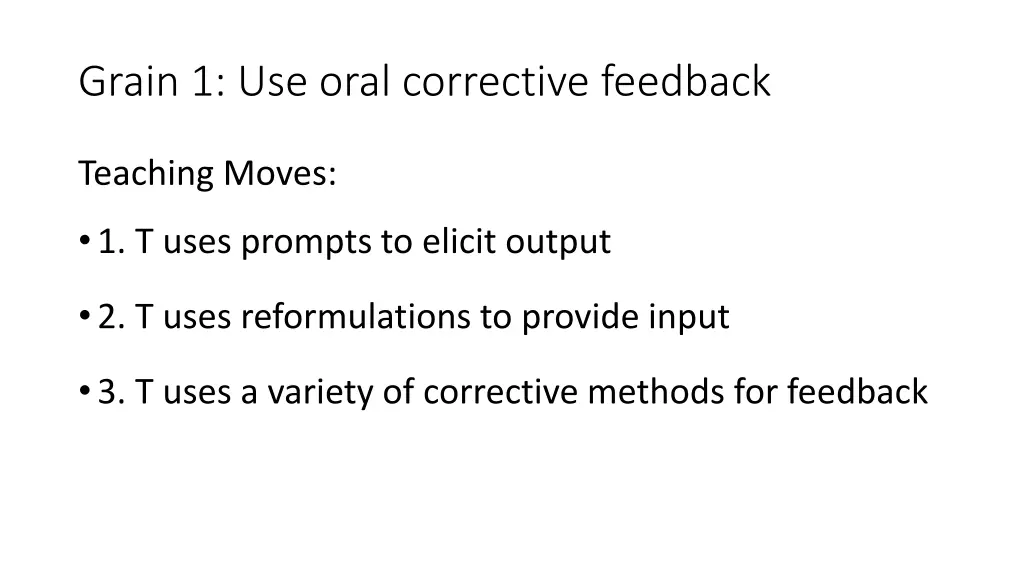 Grain 1: Use oral corrective feedback

Teaching Moves:

• 1. T uses prompts to elicit output

• 2. T uses reformulations to provide input

• 3. T uses a variety of corrective methods for feedback